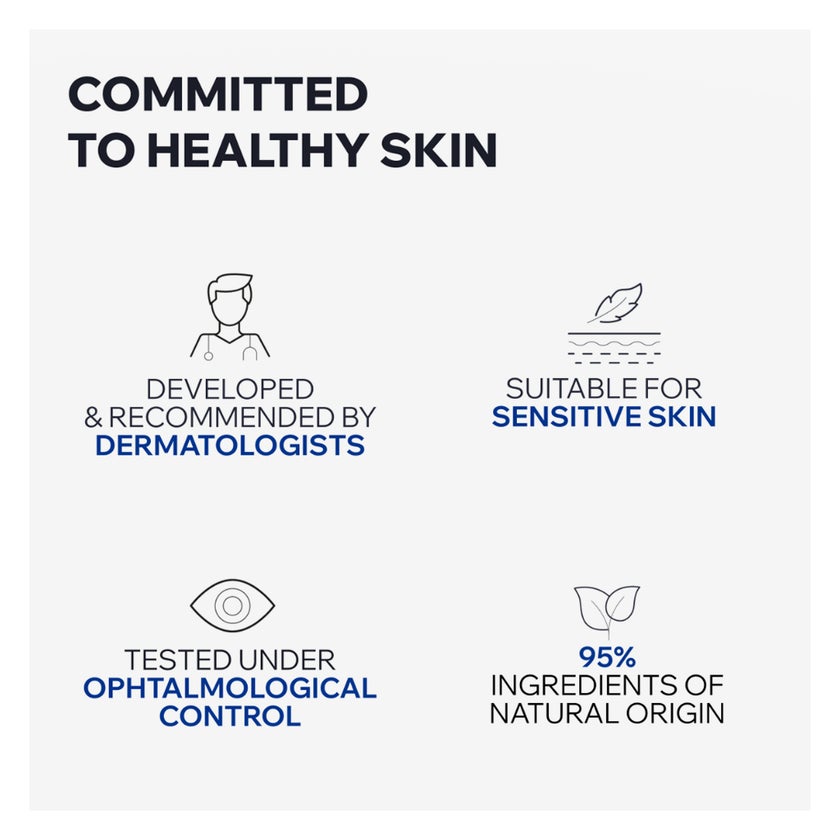 COMMITTED TO HEALTHY SKIN

DEVELOPED & RECOMMENDED BY DERMATOLOGISTS

SUITABLE FOR SENSITIVE SKIN

TESTED UNDER OPHTALMOLOGICAL CONTROL

95% INGREDIENTS OF NATURAL ORIGIN